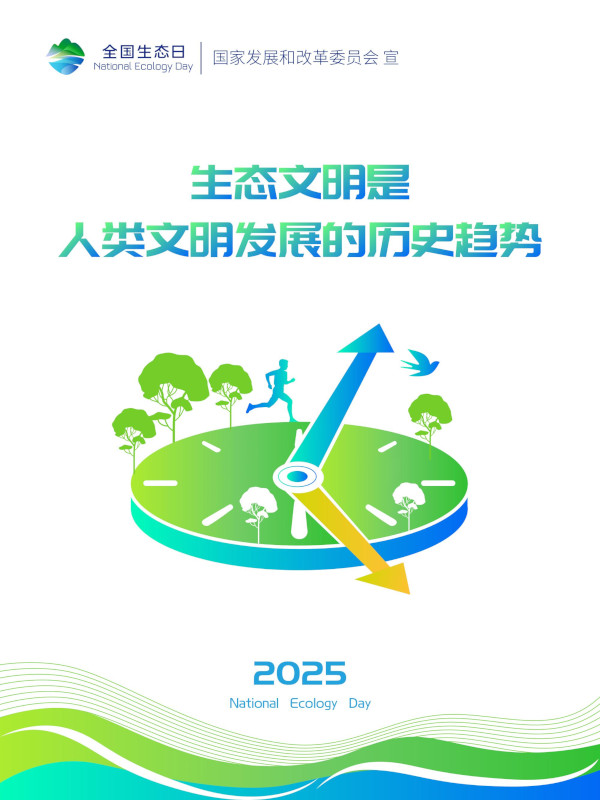 全国生态日
National Ecology Day

国家发展和改革委员会 宣

生态文明是
人类文明发展的历史趋势

2025
National Ecology Day